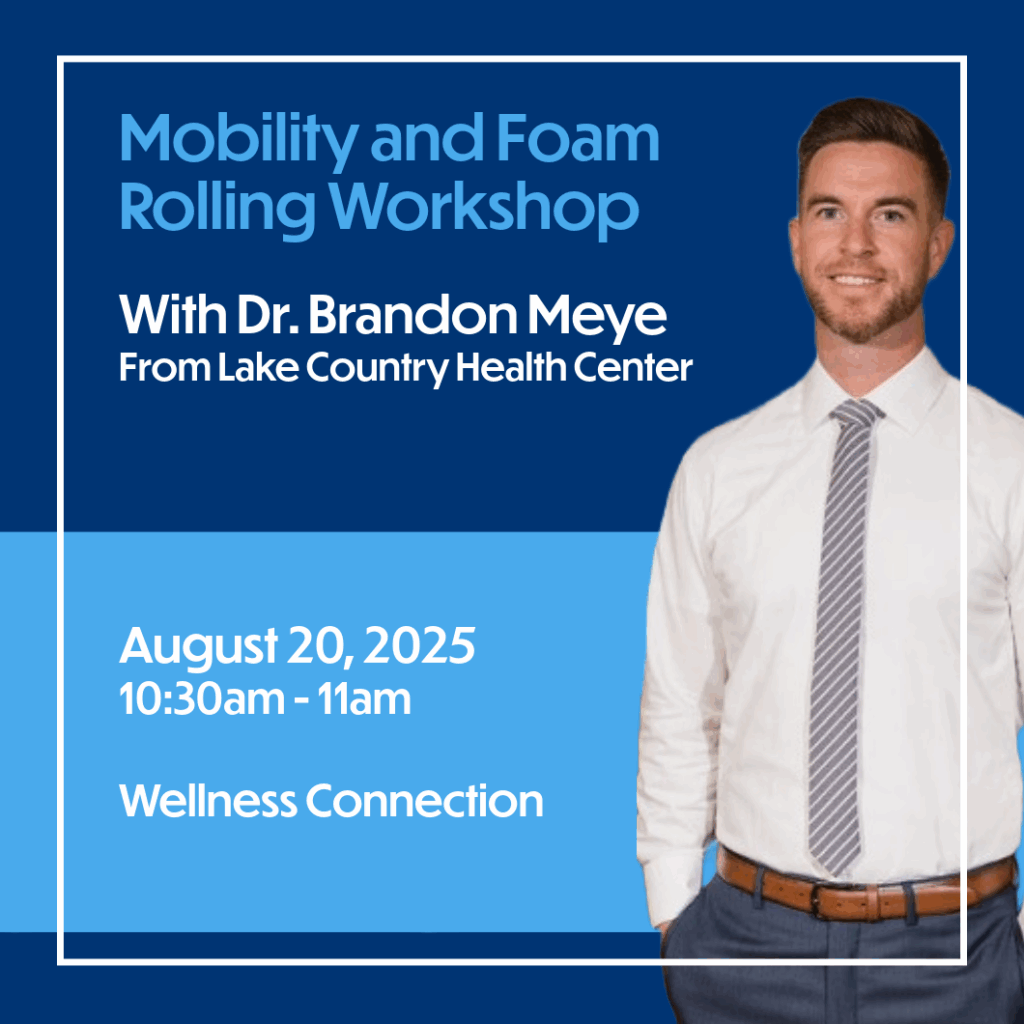 Mobility and Foam Rolling Workshop

With Dr. Brandon Meye
From Lake Country Health Center

August 20, 2025
10:30am - 11am

Wellness Connection